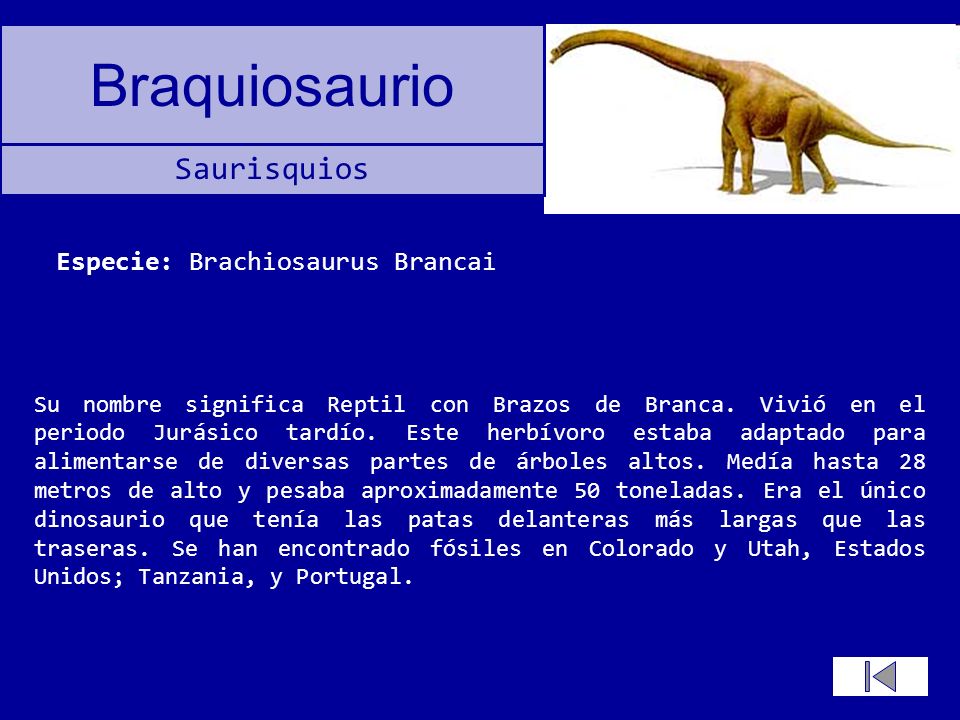 Braquiosaurio

Saurisquios

Especie: Brachiosaurus Brancai

Su nombre significa Reptil con Brazos de Branca. Vivió en el periodo Jurásico tardío. Este herbívoro estaba adaptado para alimentarse de diversas partes de árboles altos. Medía hasta 28 metros de alto y pesaba aproximadamente 50 toneladas. Era el único dinosaurio que tenía las patas delanteras más largas que las traseras. Se han encontrado fósiles en Colorado y Utah, Estados Unidos; Tanzania, y Portugal.